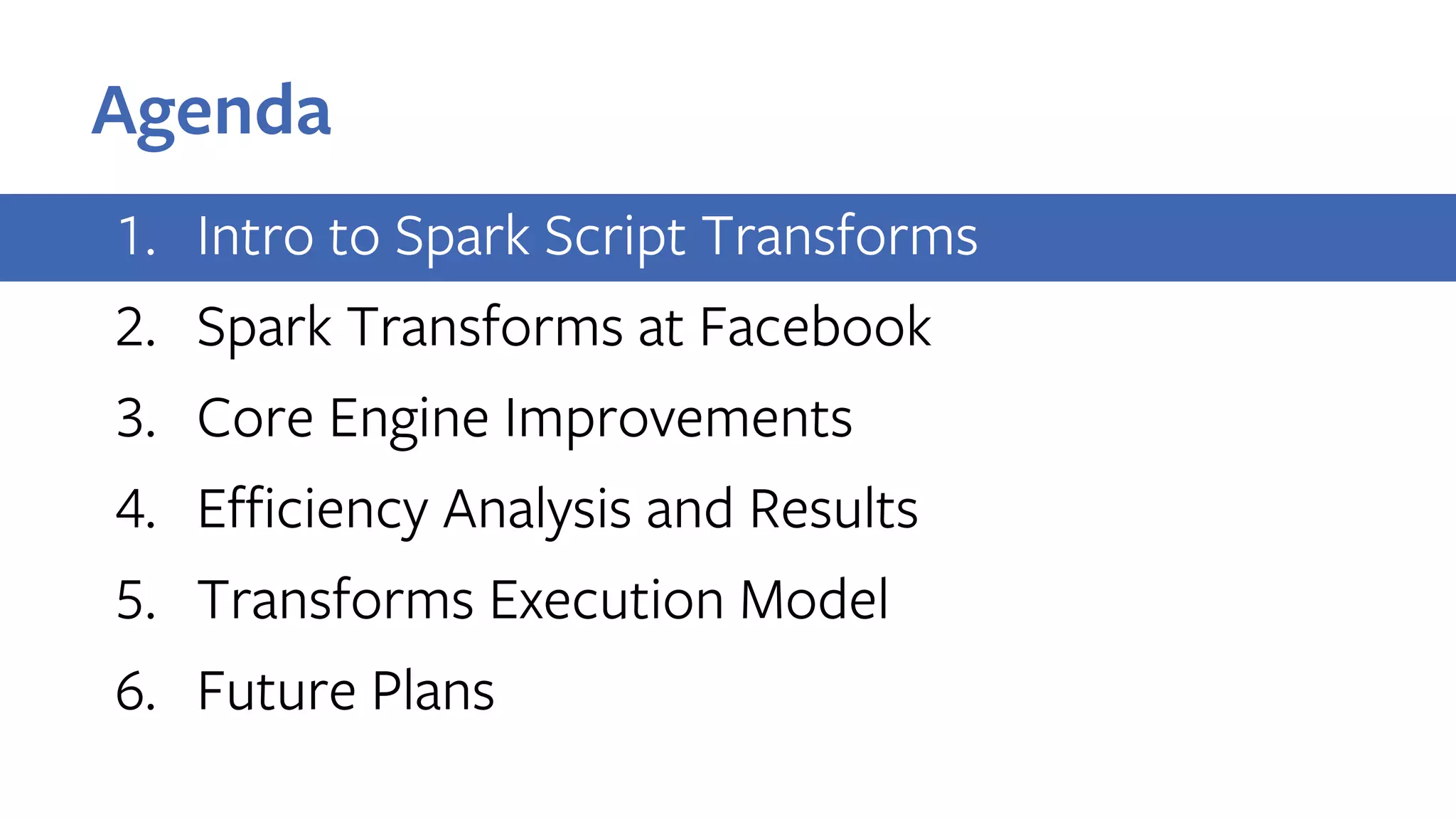 Agenda

1. Intro to Spark Script Transforms
2. Spark Transforms at Facebook
3. Core Engine Improvements
4. Efficiency Analysis and Results
5. Transforms Execution Model
6. Future Plans